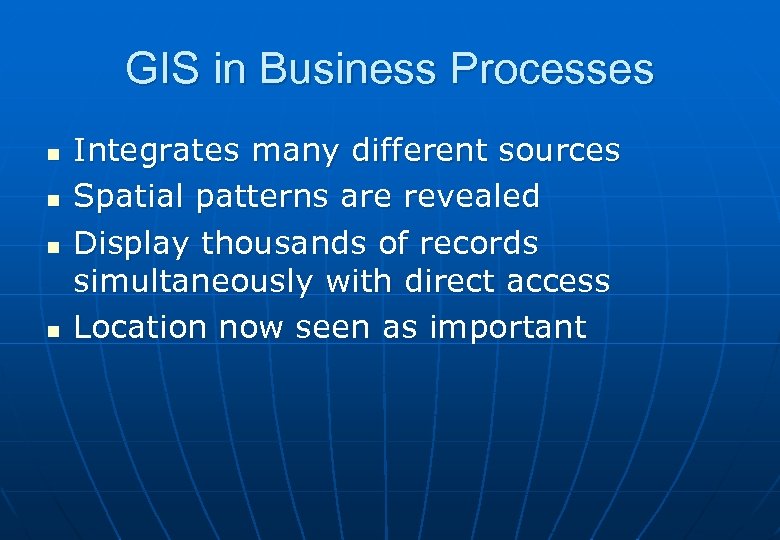 GIS in Business Processes

- Integrates many different sources
- Spatial patterns are revealed
- Display thousands of records simultaneously with direct access
- Location now seen as important